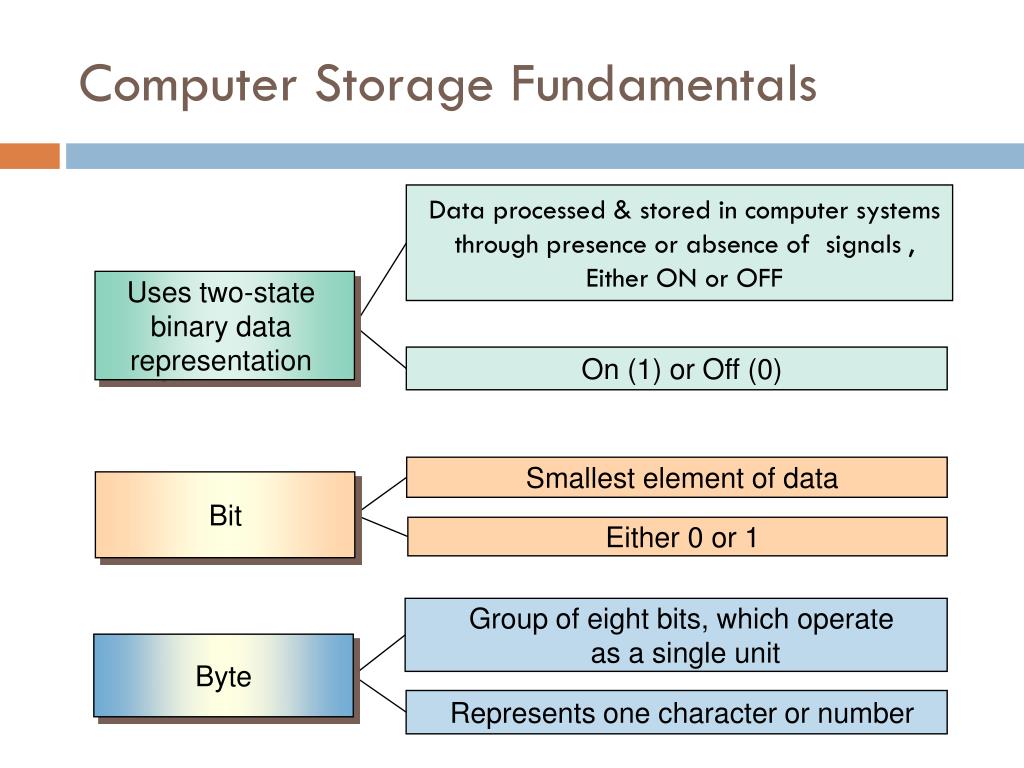 Computer Storage Fundamentals

Uses two-state binary data representation

Data processed & stored in computer systems through presence or absence of signals , Either ON or OFF

On (1) or Off (0)

Bit

Smallest element of data

Either 0 or 1

Byte

Group of eight bits, which operate as a single unit

Represents one character or number